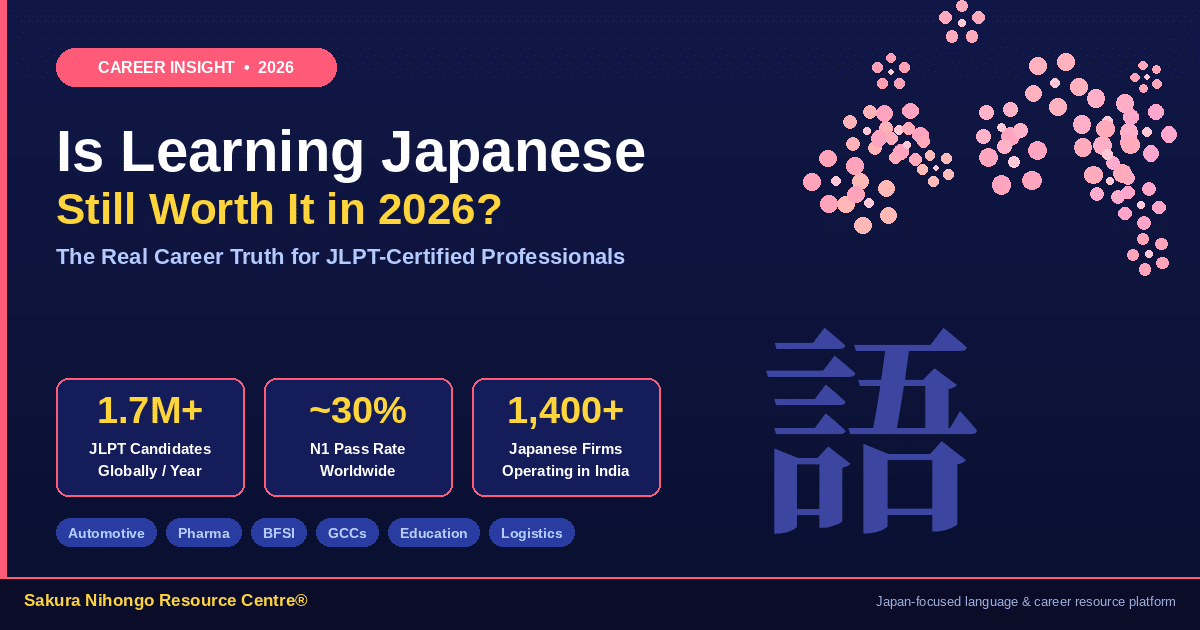 CAREER INSIGHT • 2026

Is Learning Japanese
Still Worth It in 2026?

The Real Career Truth for JLPT-Certified Professionals

語

1.7M+
JLPT Candidates Globally / Year

~30%
N1 Pass Rate Worldwide

1,400+
Japanese Firms Operating in India

Automotive
Pharma
BFSI
GCCs
Education
Logistics

Sakura Nihongo Resource Centre®

Japan-focused language & career resource platform